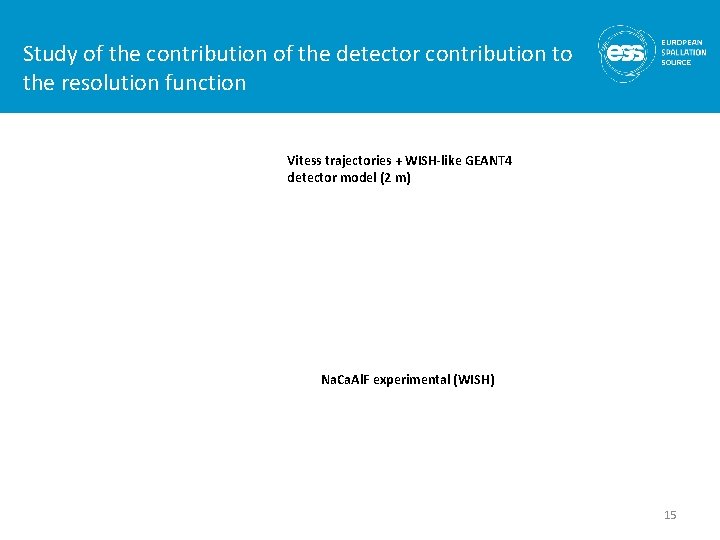 Study of the contribution of the detector contribution to the resolution function

ess EUROPEAN SPALLATION SOURCE

Vitess trajectories + WISH-like GEANT4 detector model (2 m)

NaCaAlF experimental (WISH)

15